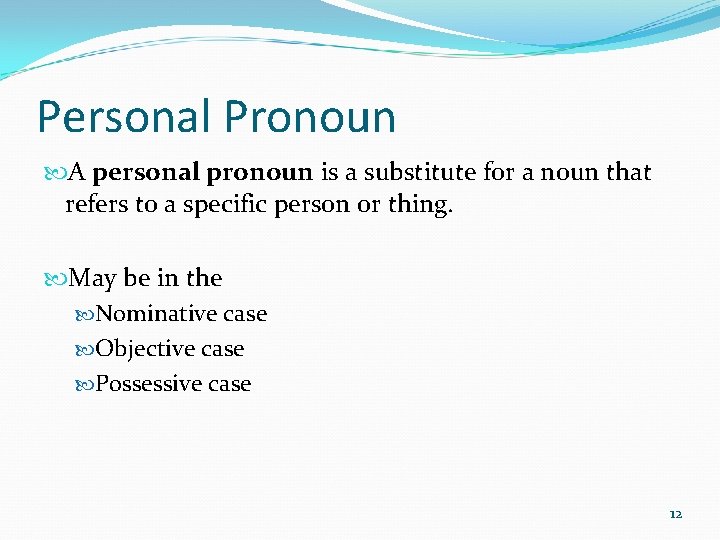 Personal Pronoun

A personal pronoun is a substitute for a noun that refers to a specific person or thing.

May be in the

Nominative case

Objective case

Possessive case

12